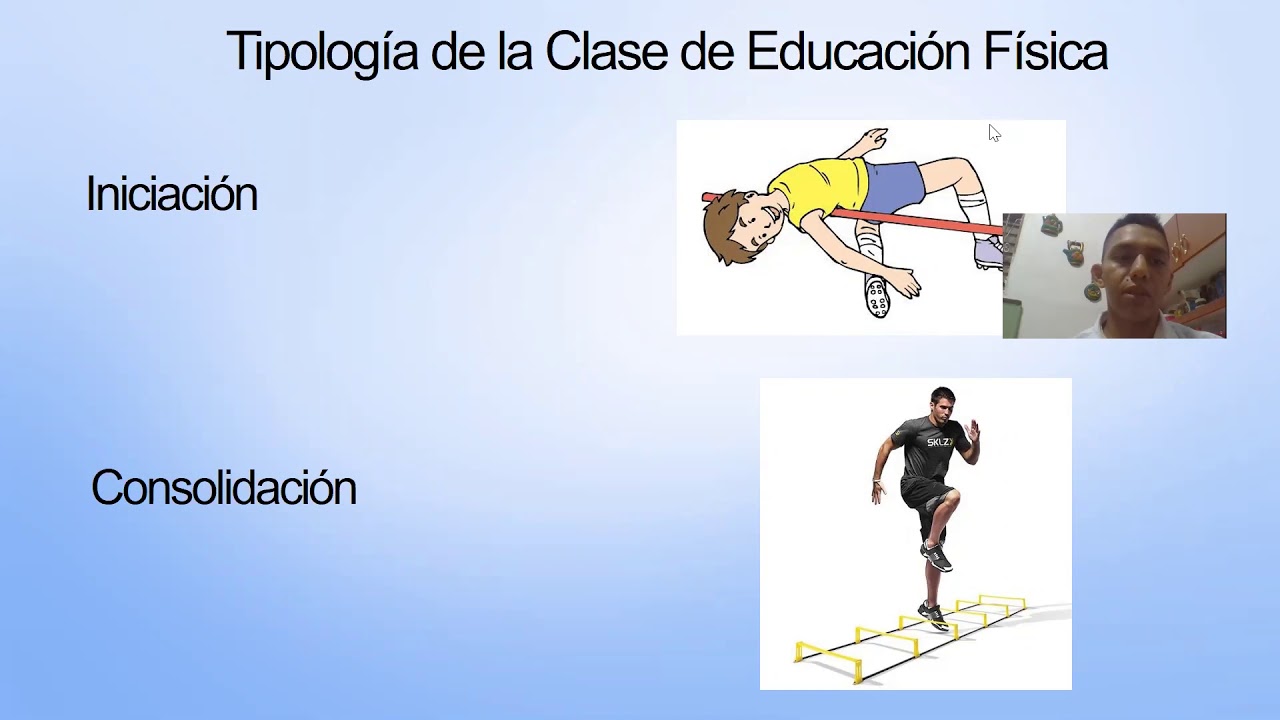 Tipología de la Clase de Educación Física

Iniciación

Consolidación

SKLZ